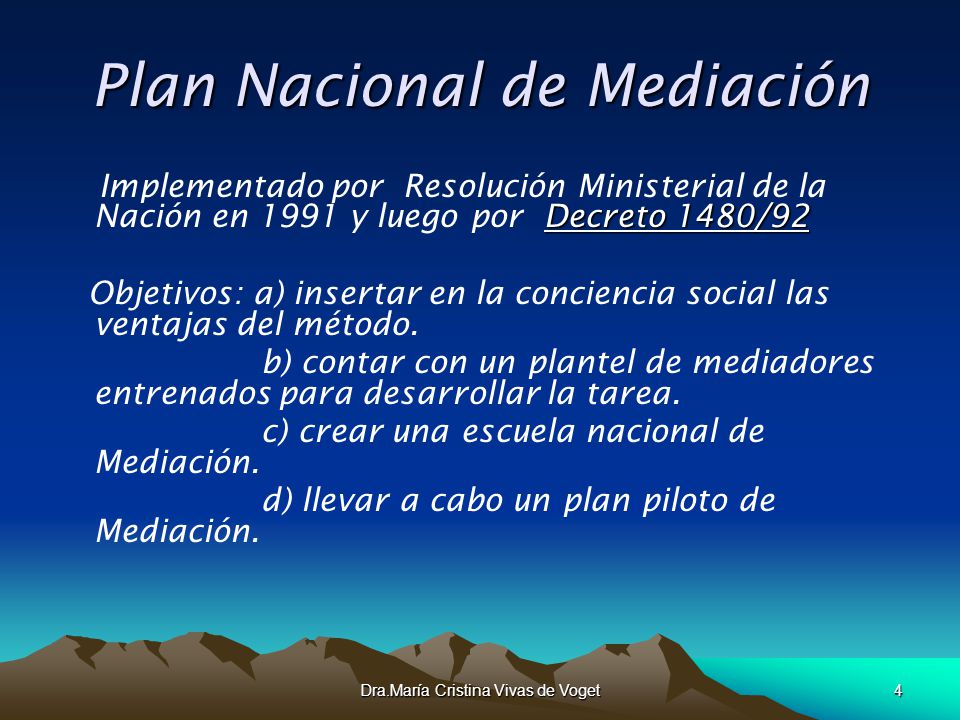 Plan Nacional de Mediación

Implementado por Resolución Ministerial de la Nación en 1991 y luego por Decreto 1480/92

Objetivos: a) insertar en la conciencia social las ventajas del método.

b) contar con un plantel de mediadores entrenados para desarrollar la tarea.

c) crear una escuela nacional de Mediación.

d) llevar a cabo un plan piloto de Mediación.

Dra.María Cristina Vivas de Voget

4